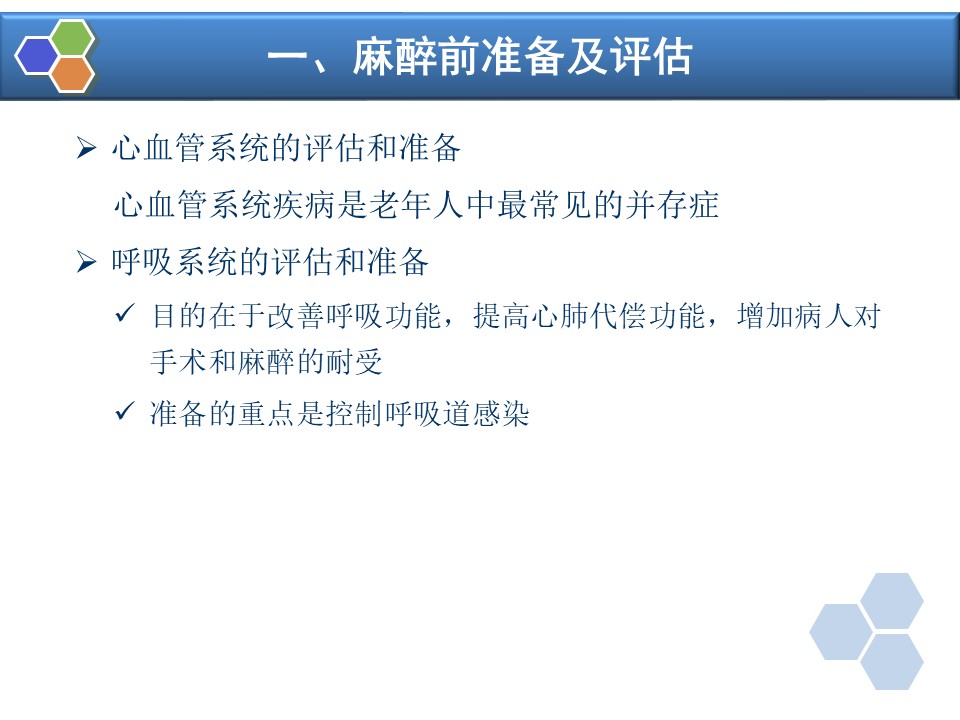 一、麻醉前准备及评估

➢ 心血管系统的评估和准备

心血管系统疾病是老年人中最常见的并存症

➢ 呼吸系统的评估和准备

✓ 目的在于改善呼吸功能，提高心肺代偿功能，增加病人对手术和麻醉的耐受

✓ 准备的重点是控制呼吸道感染